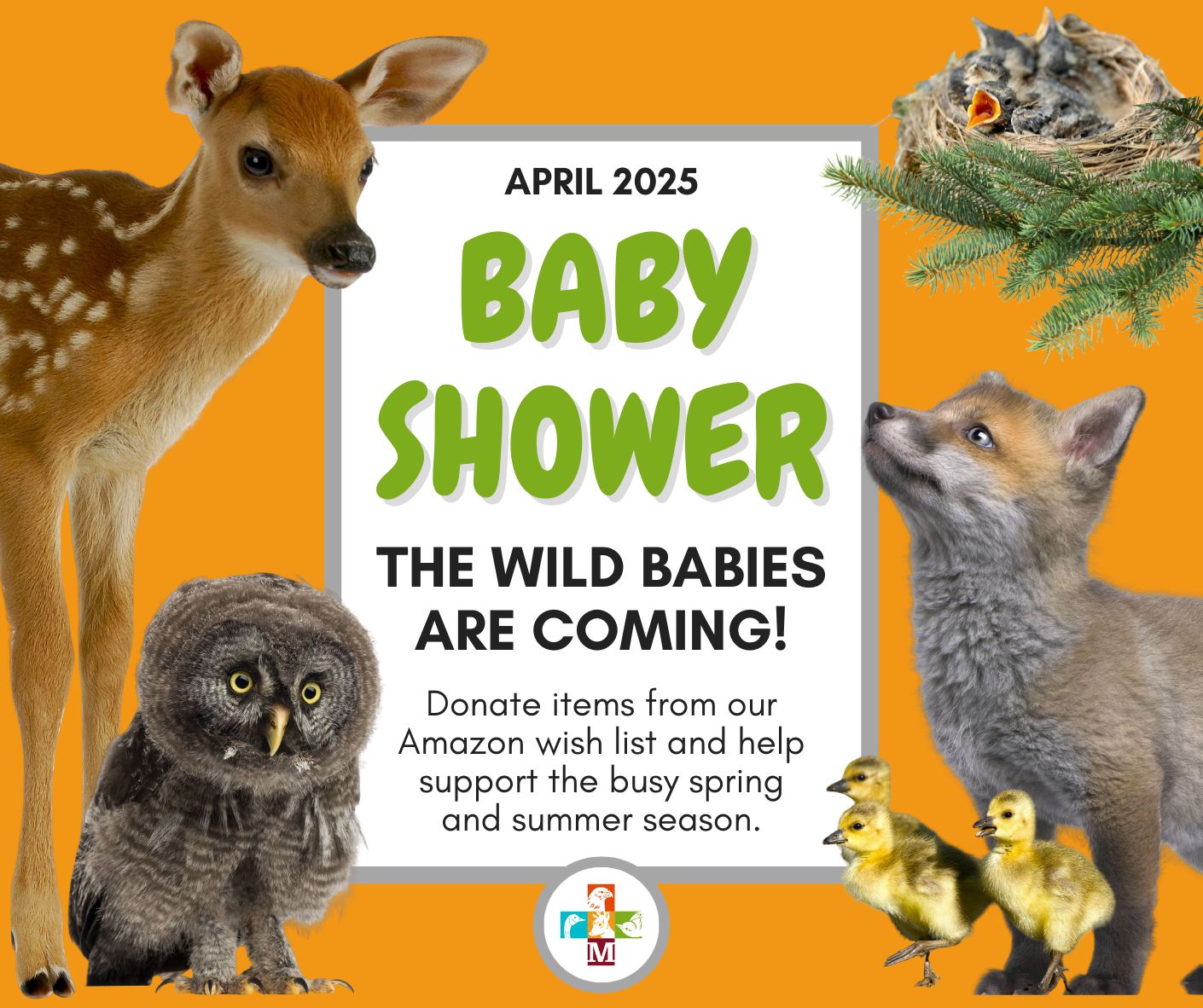 APRIL 2025

BABY SHOWER

THE WILD BABIES ARE COMING!

Donate items from our Amazon wish list and help support the busy spring and summer season.

M